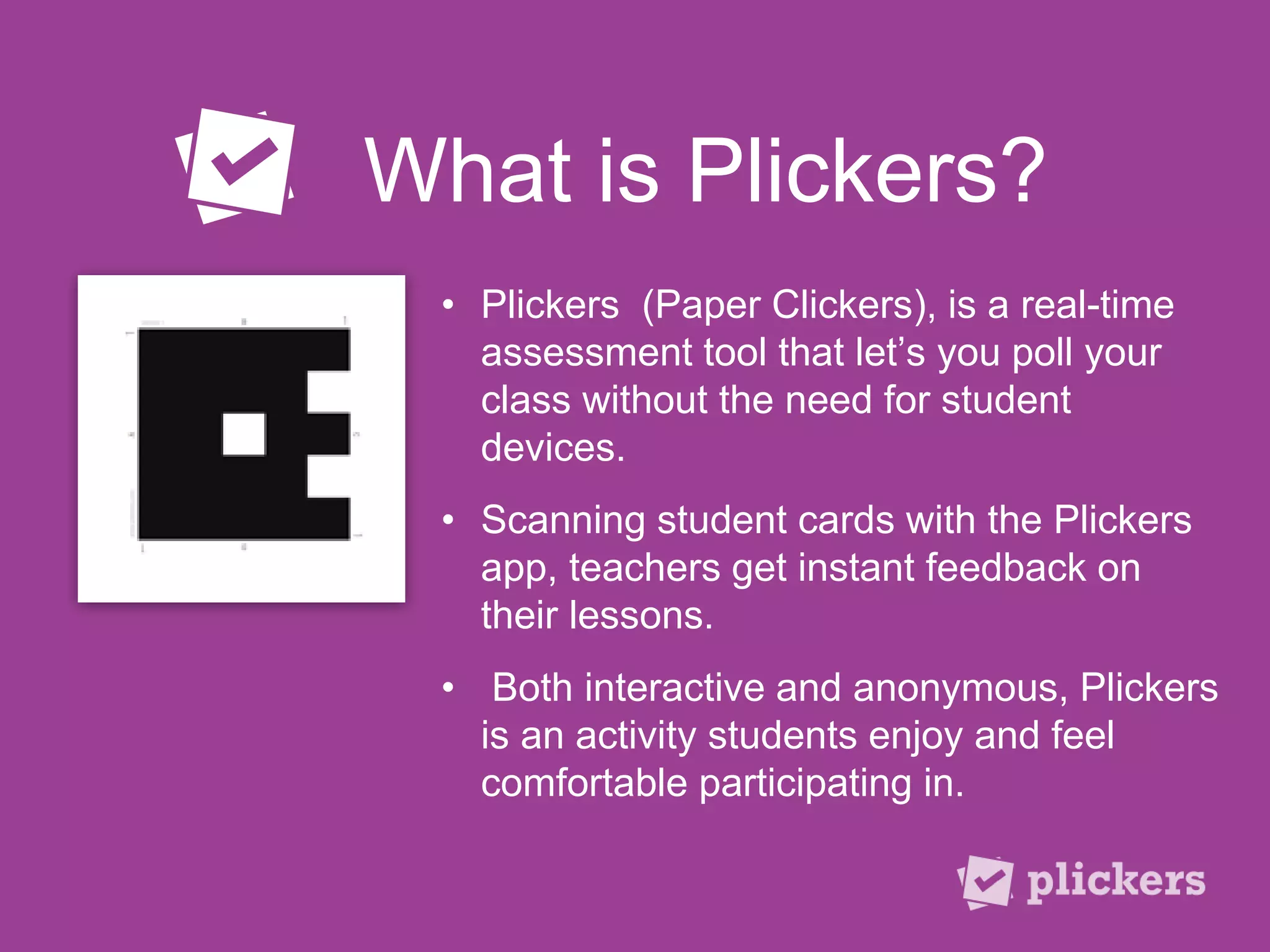 What is Plickers?

• Plickers (Paper Clickers), is a real-time assessment tool that let’s you poll your class without the need for student devices.

• Scanning student cards with the Plickers app, teachers get instant feedback on their lessons.

• Both interactive and anonymous, Plickers is an activity students enjoy and feel comfortable participating in.

plickers